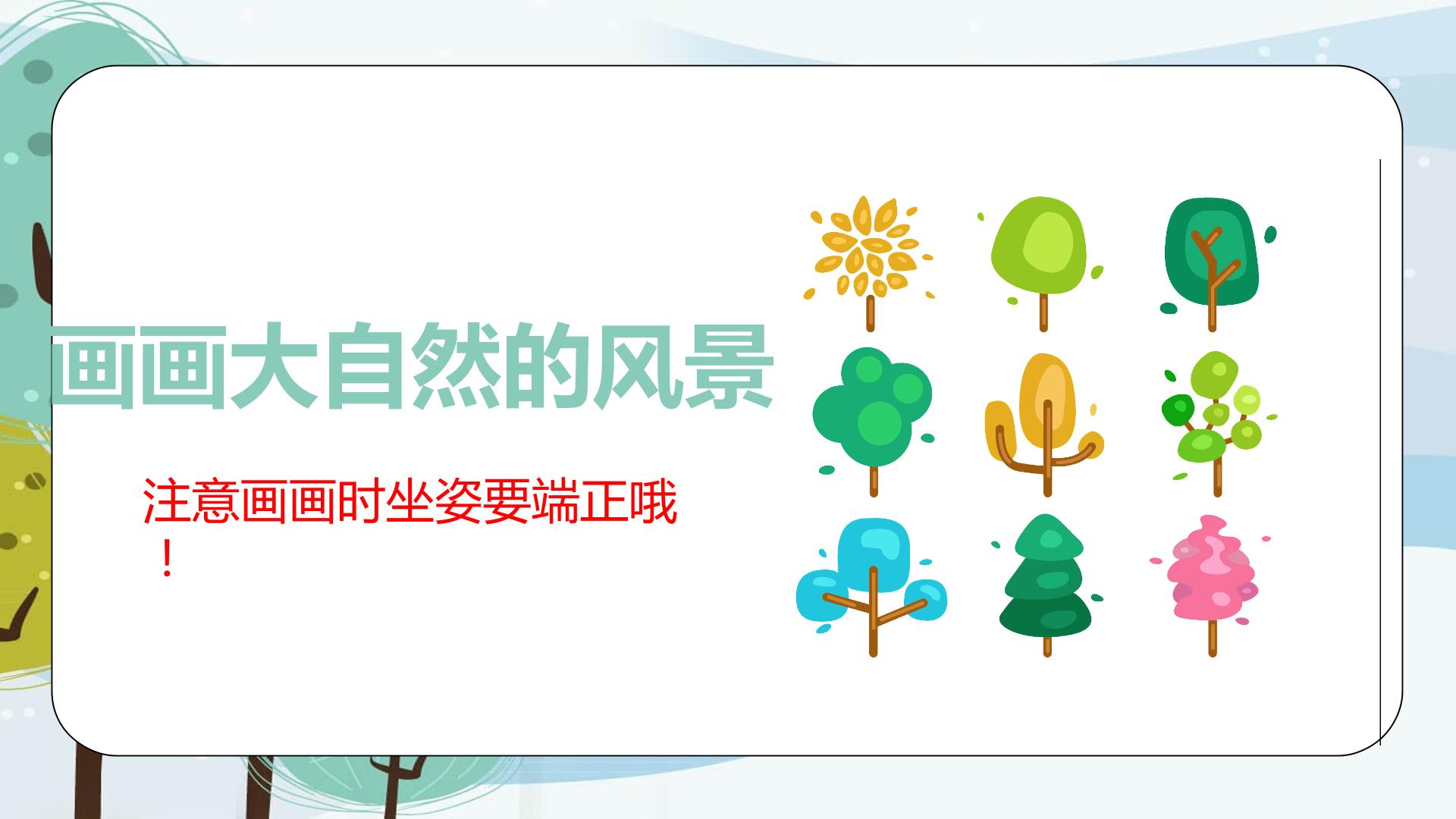 画画大自然的风景

注意画画时坐姿要端正哦！